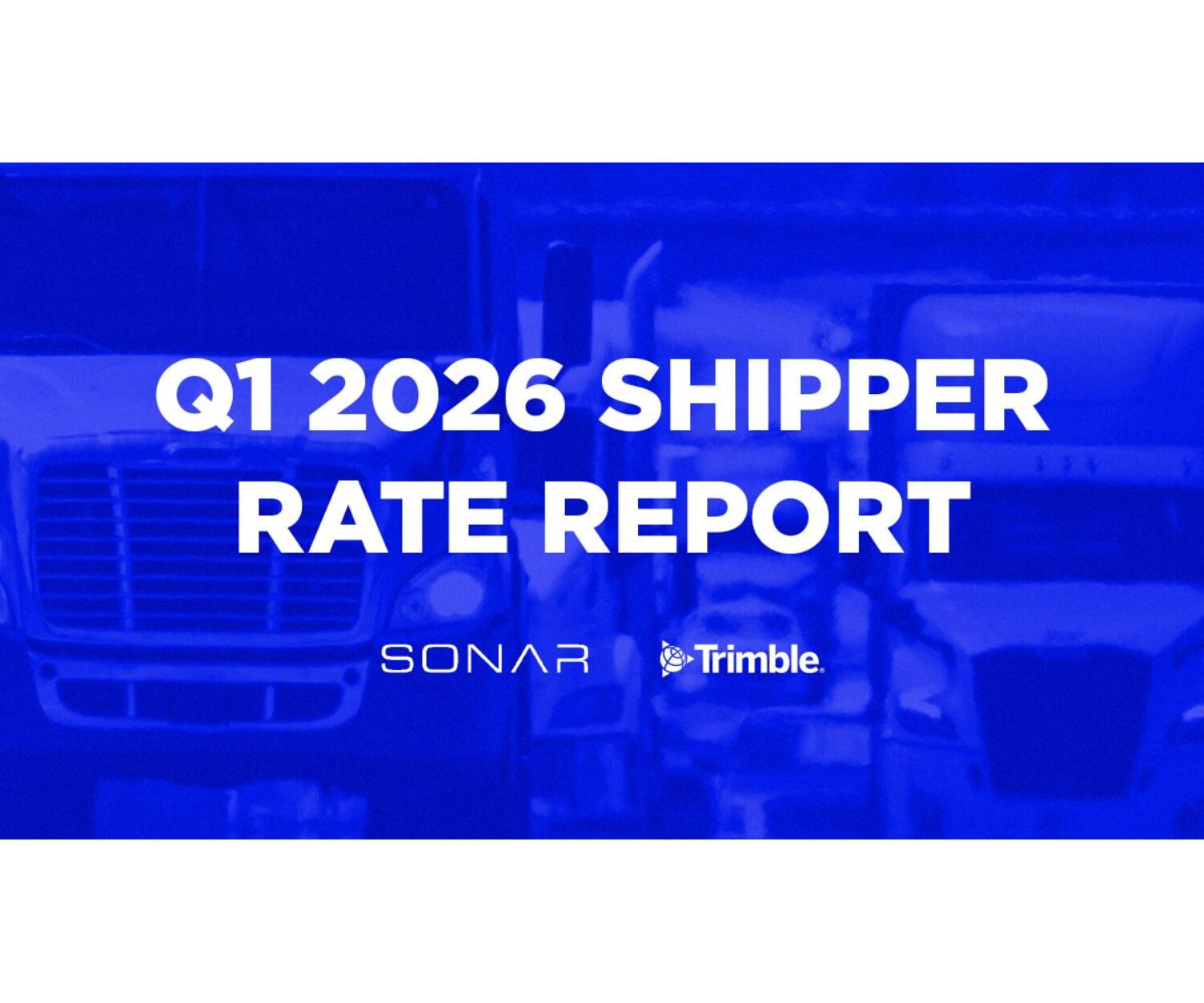 Q1 2026 SHIPPER RATE REPORT

SONAR Trimble.